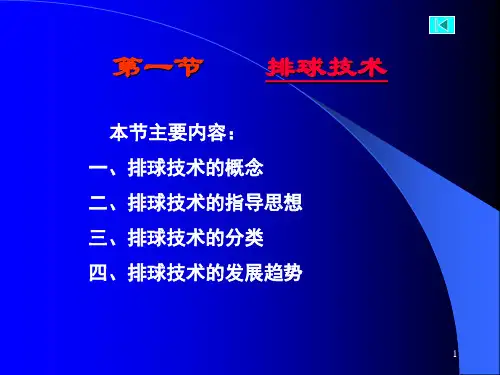 第一节　　排球技术

本节主要内容：

一、排球技术的概念

二、排球技术的指导思想

三、排球技术的分类

四、排球技术的发展趋势

1